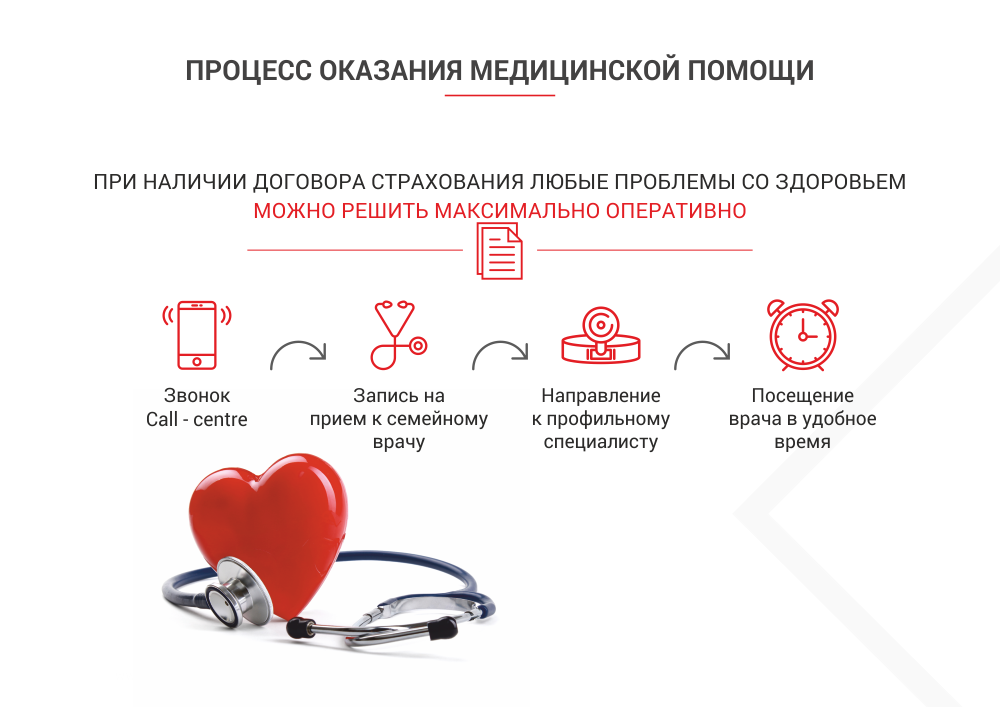 ПРОЦЕСС ОКАЗАНИЯ МЕДИЦИНСКОЙ ПОМОЩИ

ПРИ НАЛИЧИИ ДОГОВОРА СТРАХОВАНИЯ ЛЮБЫЕ ПРОБЛЕМЫ СО ЗДОРОВЬЕМ
МОЖНО РЕШИТЬ МАКСИМАЛЬНО ОПЕРАТИВНО

Звонок
Call - centre

Запись на прием к семейному врачу

Направление к профильному специалисту

Посещение врача в удобное время